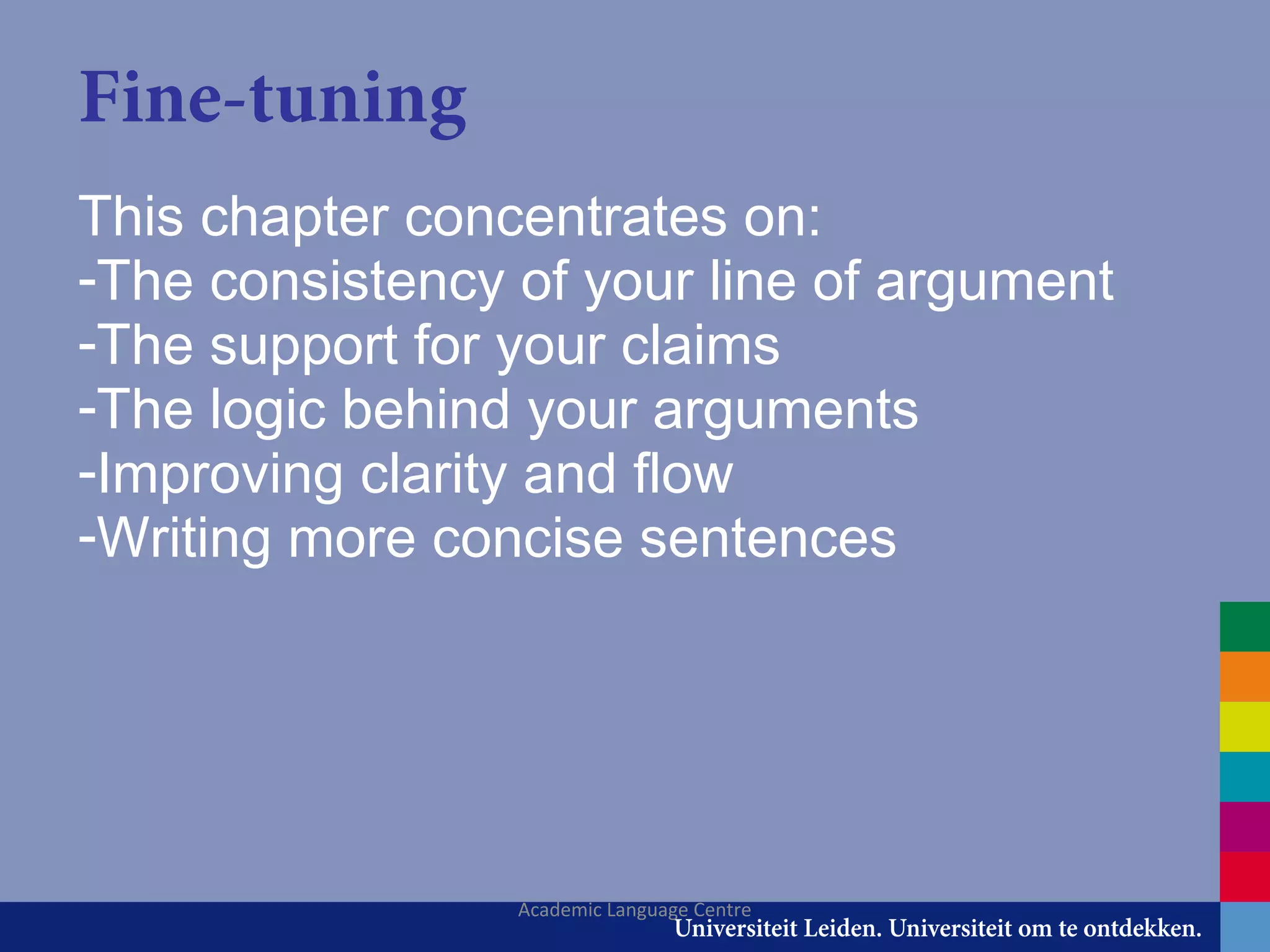 Fine-tuning

This chapter concentrates on:
-The consistency of your line of argument
-The support for your claims
-The logic behind your arguments
-Improving clarity and flow
-Writing more concise sentences

Academic Language Centre

Universiteit Leiden. Universiteit om te ontdekken.